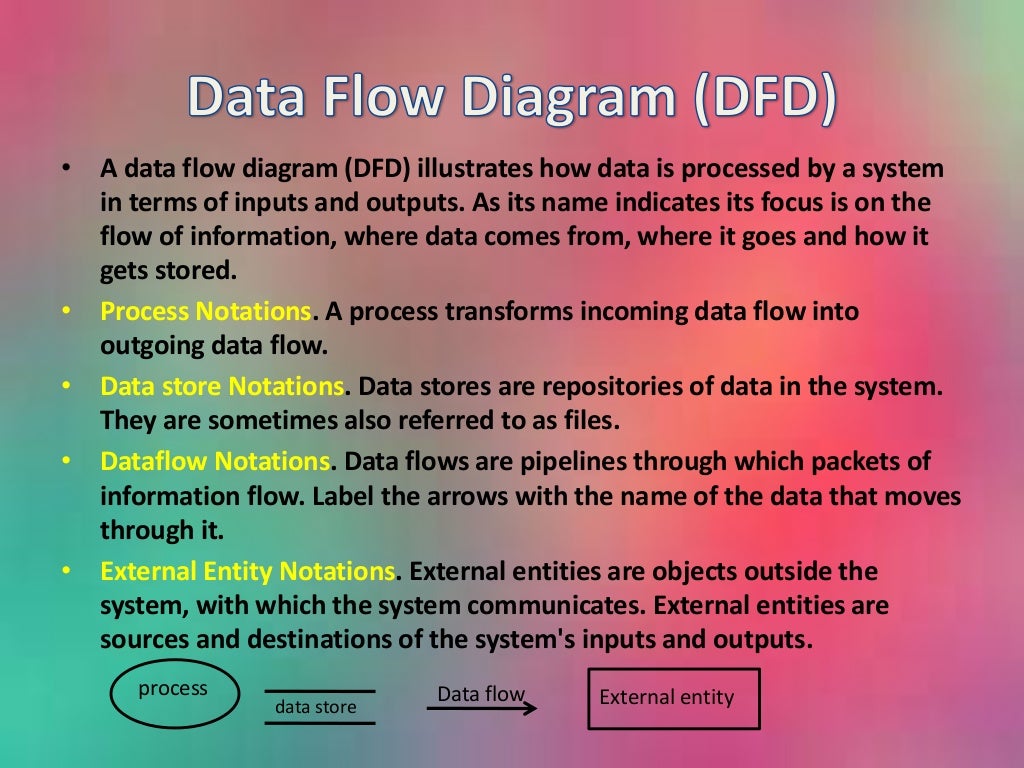 Data Flow Diagram (DFD)

• A data flow diagram (DFD) illustrates how data is processed by a system in terms of inputs and outputs. As its name indicates its focus is on the flow of information, where data comes from, where it goes and how it gets stored.

• Process Notations. A process transforms incoming data flow into outgoing data flow.

• Data store Notations. Data stores are repositories of data in the system. They are sometimes also referred to as files.

• Dataflow Notations. Data flows are pipelines through which packets of information flow. Label the arrows with the name of the data that moves through it.

• External Entity Notations. External entities are objects outside the system, with which the system communicates. External entities are sources and destinations of the system's inputs and outputs.

process

data store

Data flow

External entity